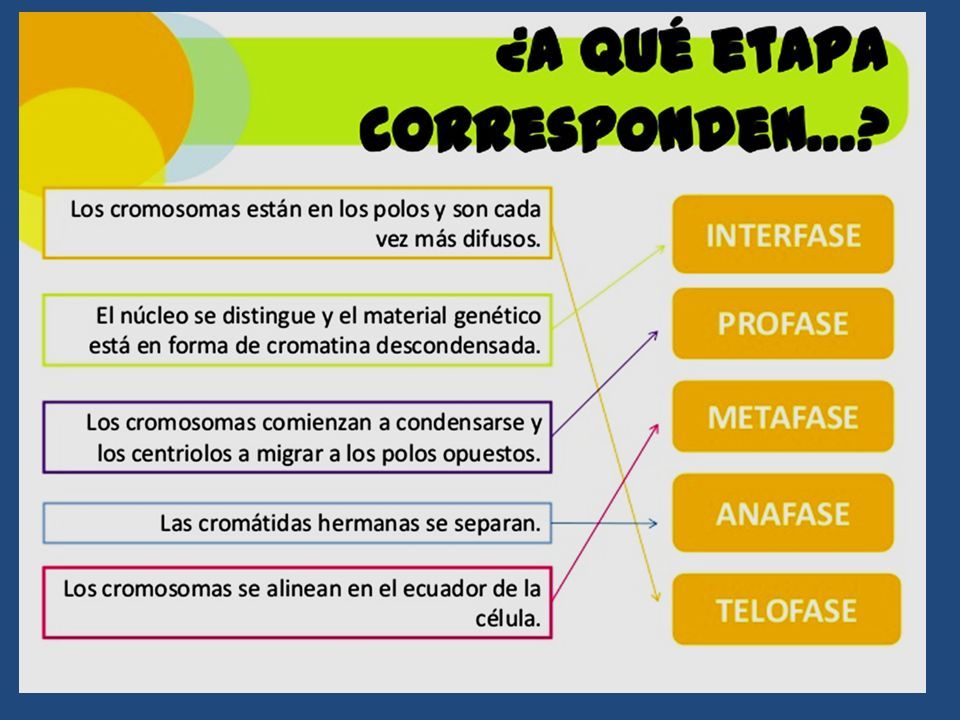 ¿A QUÉ ETAPA CORRESPONDEN...?

Los cromosomas están en los polos y son cada vez más difusos.

El núcleo se distingue y el material genético está en forma de cromatina descondensada.

Los cromosomas comienzan a condensarse y los centriolos a migrar a los polos opuestos.

Las cromátidas hermanas se separan.

Los cromosomas se alinean en el ecuador de la célula.

INTERFASE

PROFASE

METAFASE

ANAFASE

TELOFASE